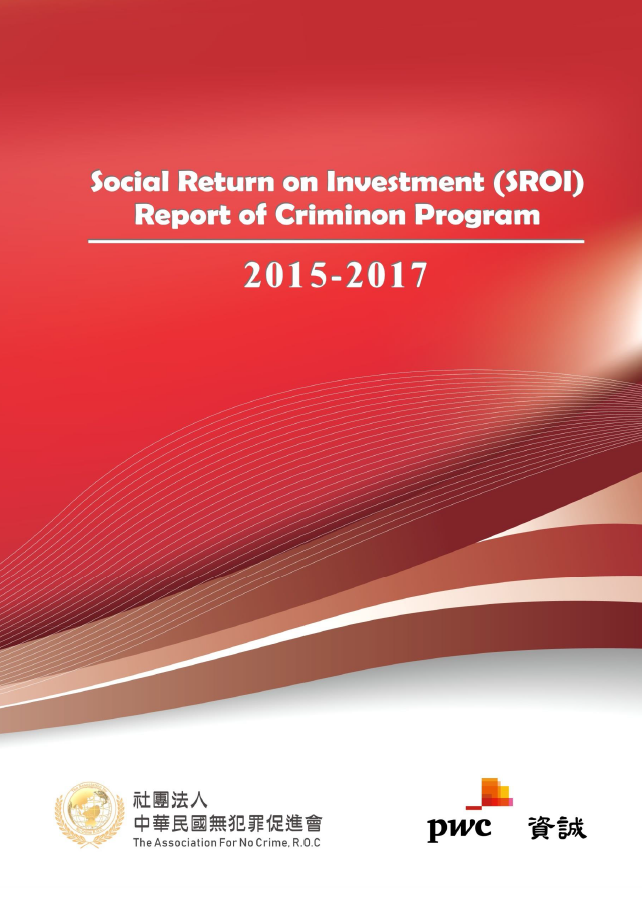 Social Return on Investment (SROI)
Report of Criminon Program

2015-2017

社團法人
中華民國無犯罪促進會
The Association For No Crime, R.O.C

pwc 資誠